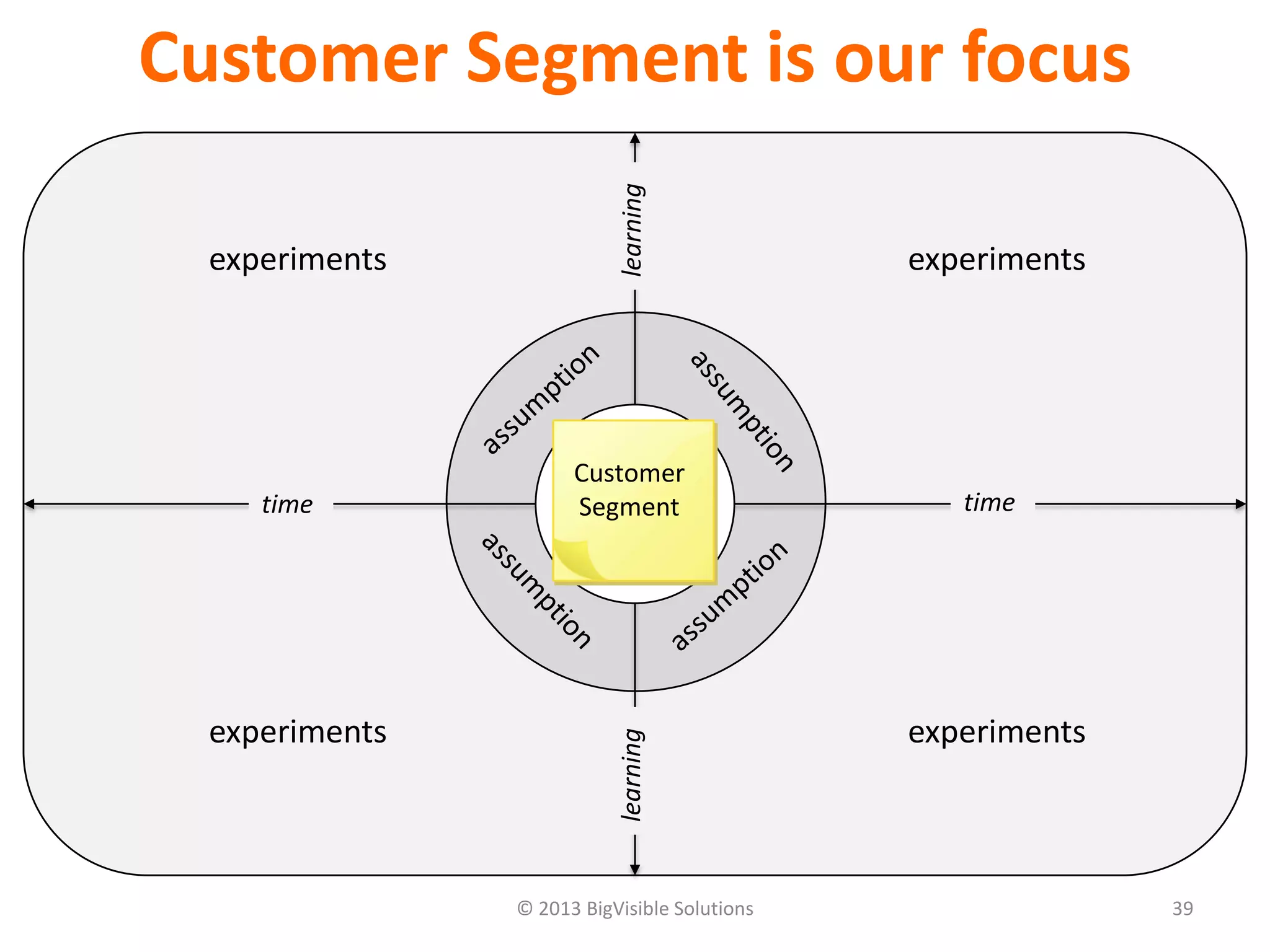 Customer Segment is our focus

experiments

learning

experiments

assumption

assumption

time

Customer Segment

time

assumption

assumption

experiments

learning

experiments

© 2013 BigVisible Solutions

39